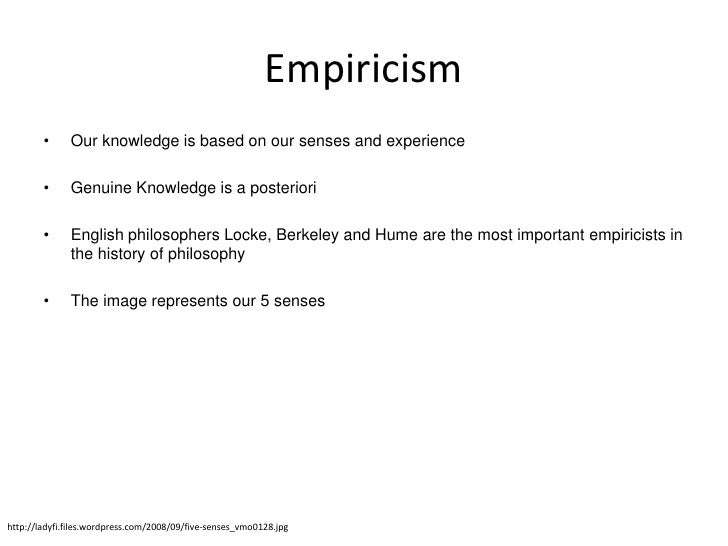 Empiricism

• Our knowledge is based on our senses and experience

• Genuine Knowledge is a posteriori

• English philosophers Locke, Berkeley and Hume are the most important empiricists in the history of philosophy

• The image represents our 5 senses

http://ladyfi.files.wordpress.com/2008/09/five-senses_vmo0128.jpg